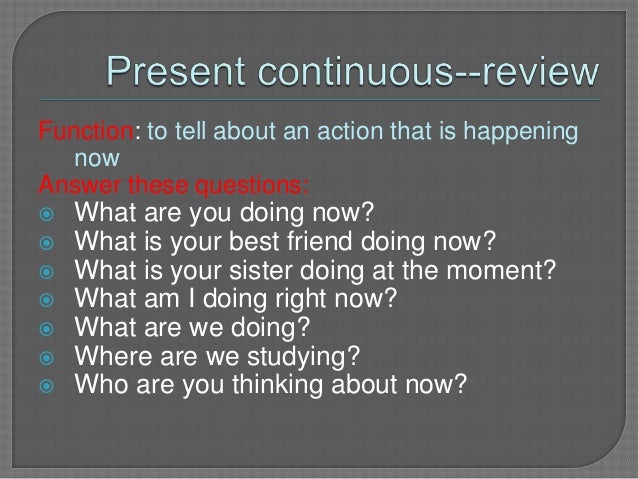 Present continuous--review

Function: to tell about an action that is happening now

Answer these questions:

What are you doing now?
What is your best friend doing now?
What is your sister doing at the moment?
What am I doing right now?
What are we doing?
Where are we studying?
Who are you thinking about now?